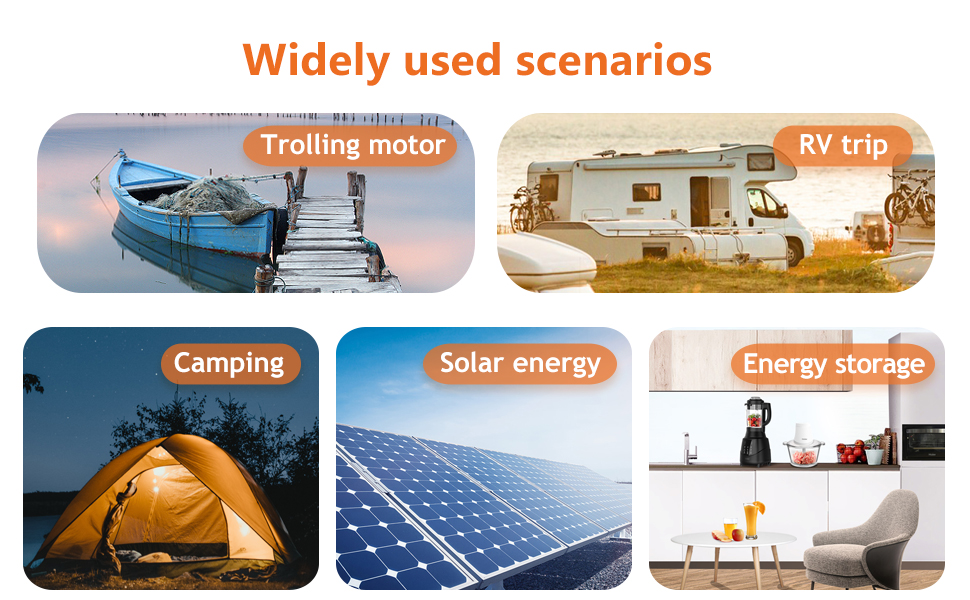 Widely used scenarios

Trolling motor

RV trip

Camping

Solar energy

Energy storage